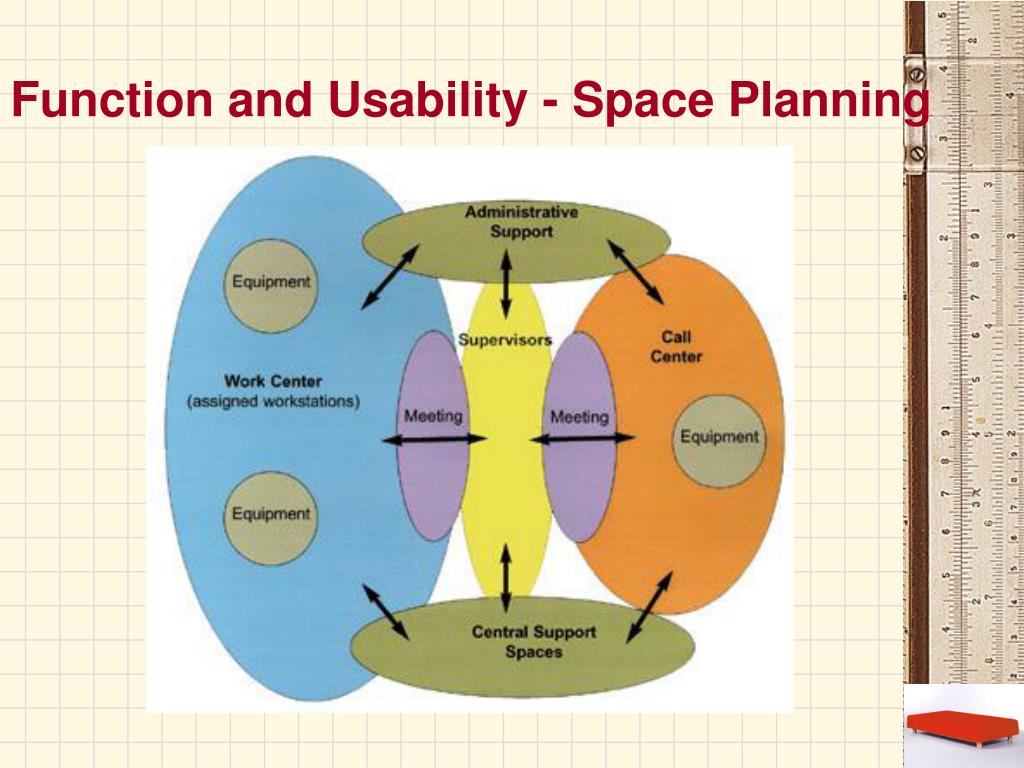 Function and Usability - Space Planning

Administrative Support

Equipment

Supervisors

Call Center

Work Center (assigned workstations)

Meeting

Meeting

Equipment

Equipment

Central Support Spaces